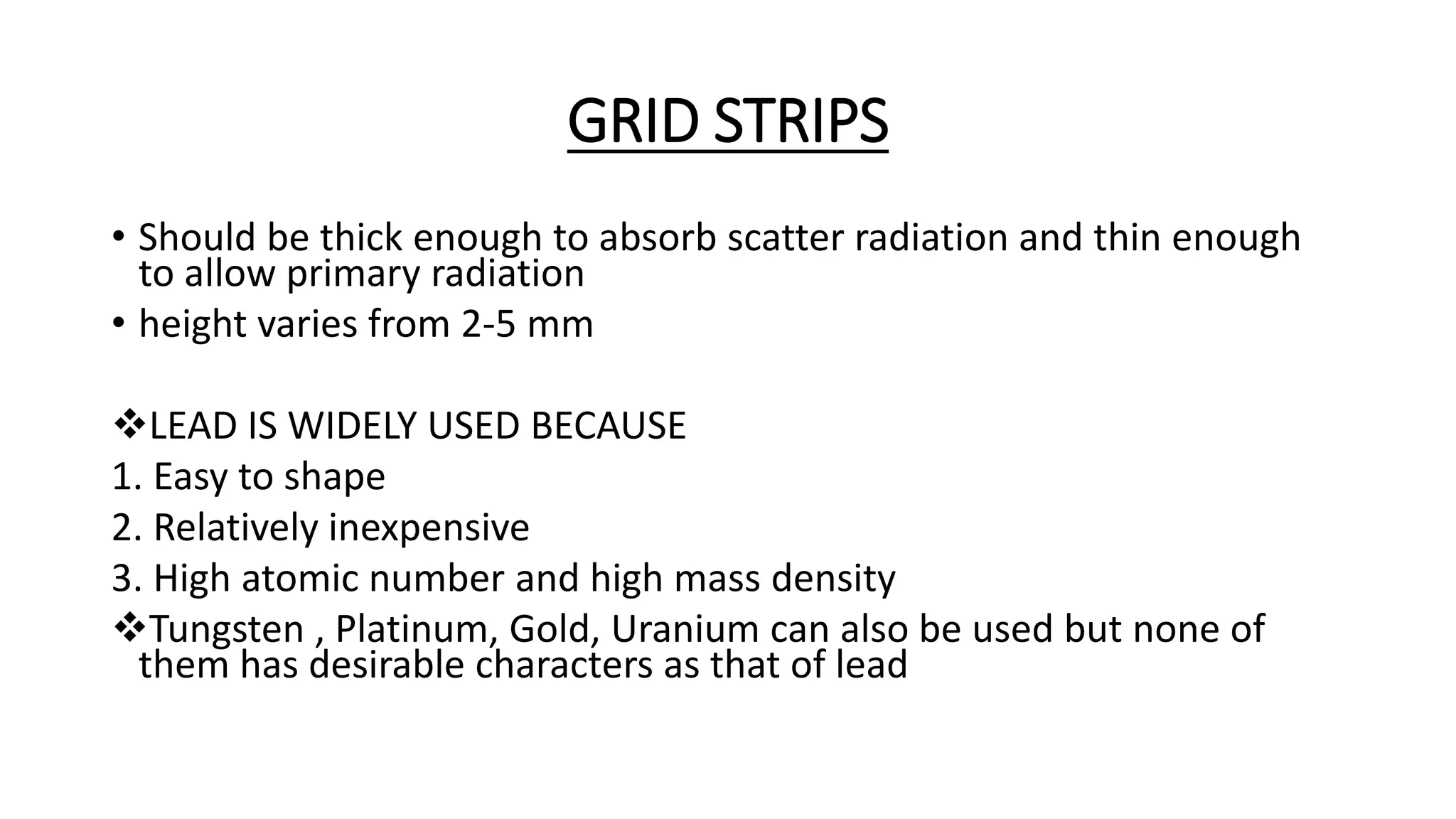 GRID STRIPS

• Should be thick enough to absorb scatter radiation and thin enough to allow primary radiation
• height varies from 2-5 mm

❖LEAD IS WIDELY USED BECAUSE
1. Easy to shape
2. Relatively inexpensive
3. High atomic number and high mass density
❖Tungsten , Platinum, Gold, Uranium can also be used but none of them has desirable characters as that of lead